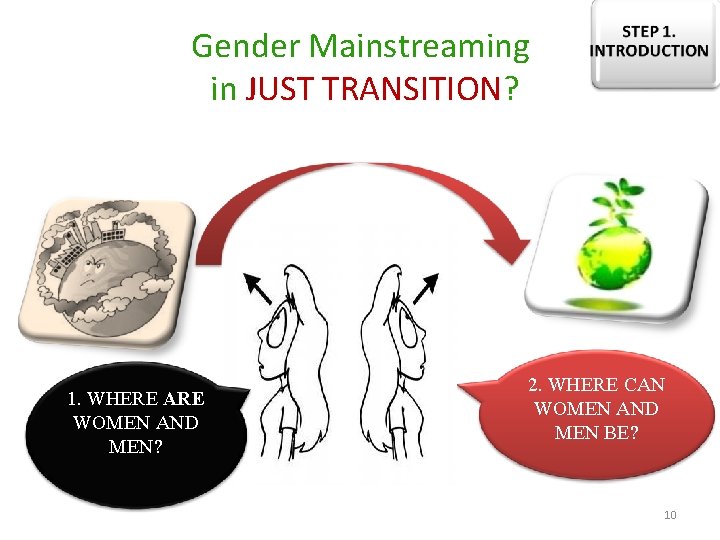 Gender Mainstreaming in JUST TRANSITION?

STEP 1. INTRODUCTION

1. WHERE ARE WOMEN AND MEN?

2. WHERE CAN WOMEN AND MEN BE?

10